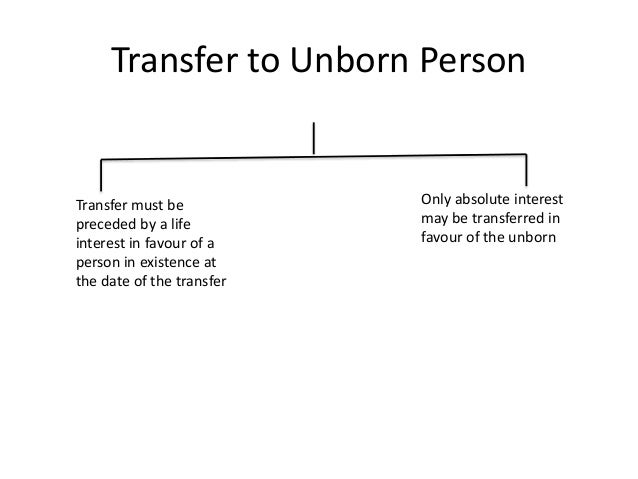 Transfer to Unborn Person

Transfer must be preceded by a life interest in favour of a person in existence at the date of the transfer

Only absolute interest may be transferred in favour of the unborn